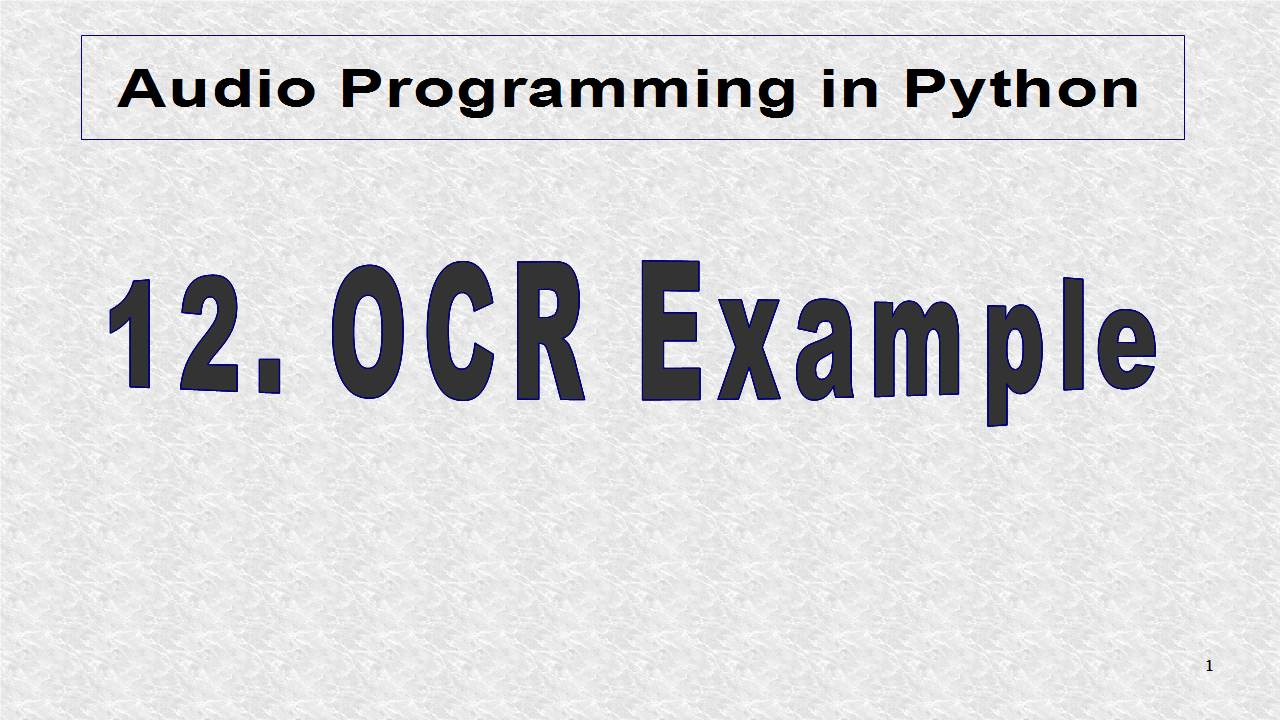 Audio Programming in Python

12. OCR Example

1